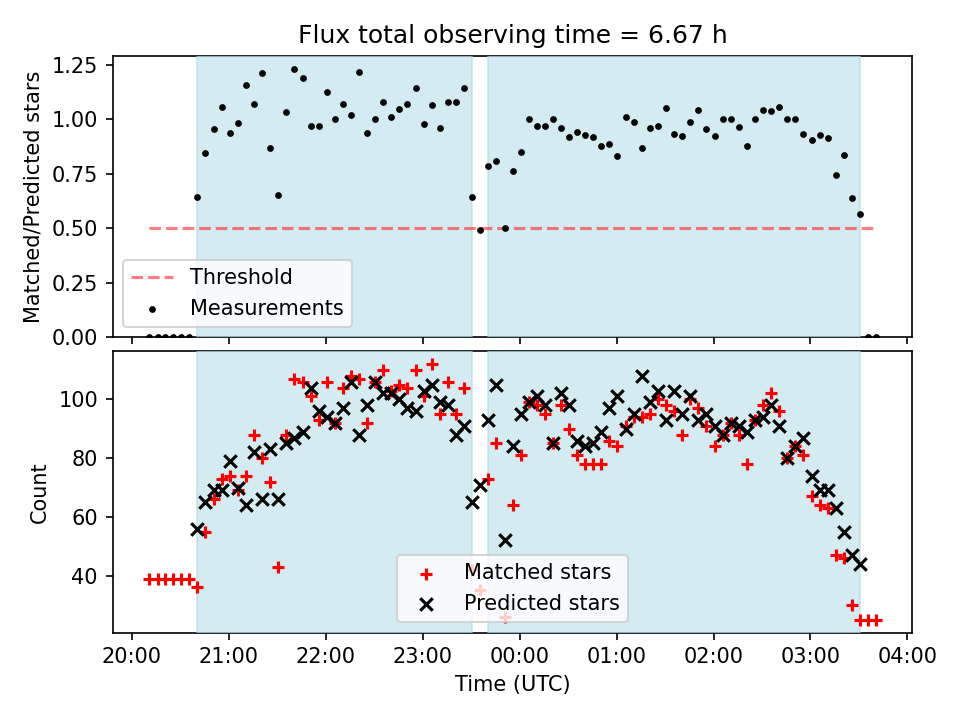 Flux total observing time = 6.67 h

Matched/Predicted stars

1.25
1.00
0.75
0.50
0.25
0.00

Threshold
Measurements

Count

100
80
60
40

Matched stars
Predicted stars

20:00 21:00 22:00 23:00 00:00 01:00 02:00 03:00 04:00

Time (UTC)